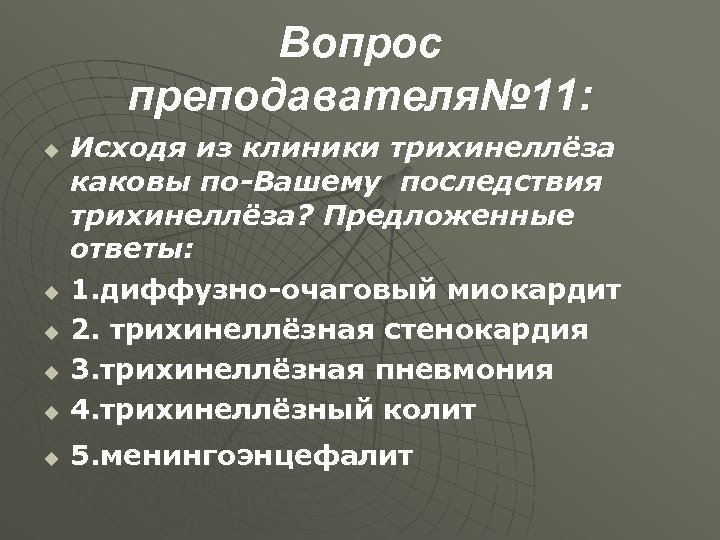 Вопрос преподавателя№11:

Исходя из клиники трихинеллёза каковы по-Вашему последствия трихинеллёза? Предложенные ответы:

1.диффузно-очаговый миокардит

2. трихинеллёзная стенокардия

3.трихинеллёзная пневмония

4.трихинеллёзный колит

5.менингоэнцефалит